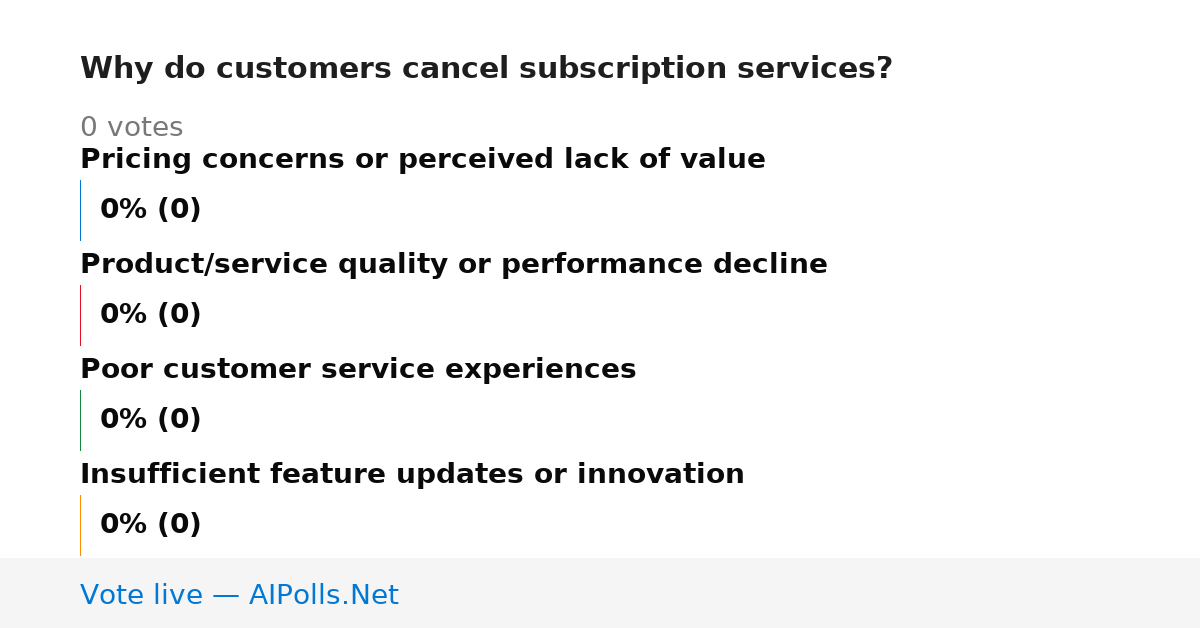 Why do customers cancel subscription services?

0 votes

Pricing concerns or perceived lack of value

0% (0)

Product/service quality or performance decline

0% (0)

Poor customer service experiences

0% (0)

Insufficient feature updates or innovation

0% (0)

Vote live — AIPolls.Net